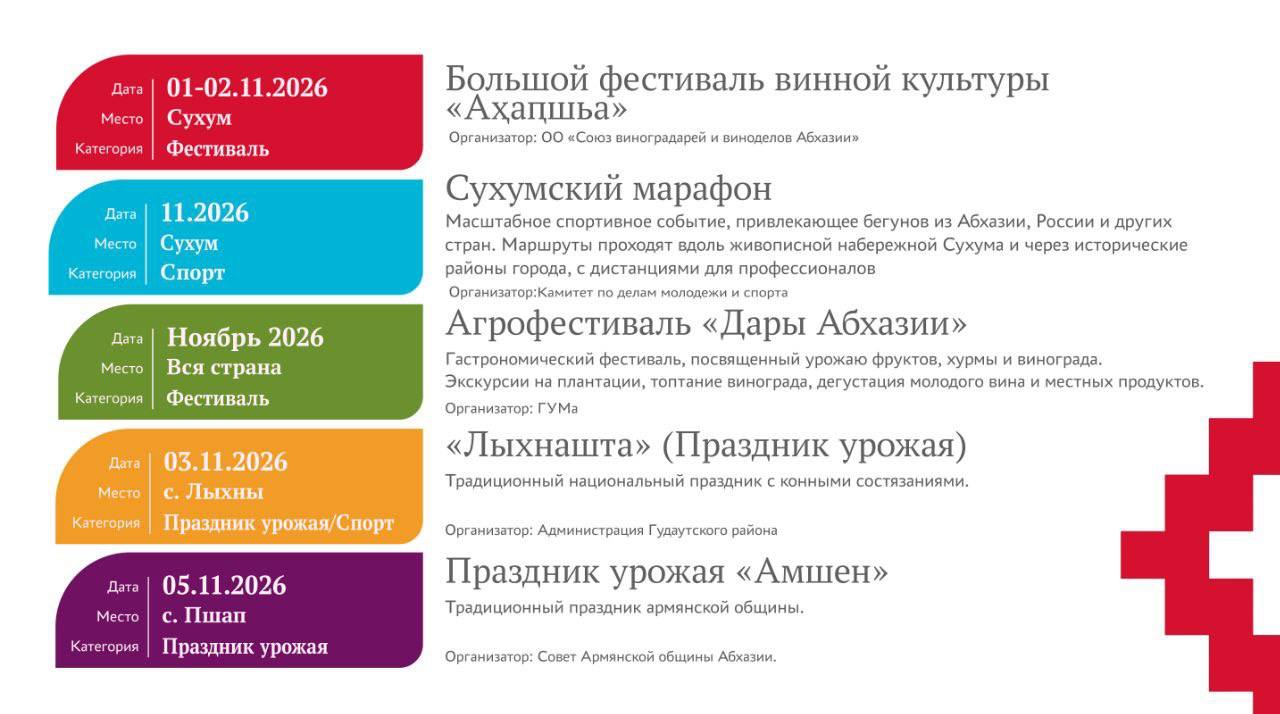 Дата 01-02.11.2026
Место Сухум
Категория Фестиваль

Большой фестиваль винной культуры «Аҳапшьа»

Организатор: ОО «Союз виноградарей и виноделов Абхазии»

Дата 11.2026
Место Сухум
Категория Спорт

Сухумский марафон

Масштабное спортивное событие, привлекающее бегунов из Абхазии, России и других стран. Маршруты проходят вдоль живописной набережной Сухума и через исторические районы города, с дистанциями для профессионалов

Организатор:Камитет по делам молодежи и спорта

Дата Ноябрь 2026
Место Вся страна
Категория Фестиваль

Агрофестиваль «Дары Абхазии»

Гастрономический фестиваль, посвященный урожаю фруктов, хурмы и винограда. Экскурсии на плантации, топтание винограда, дегустация молодого вина и местных продуктов.

Организатор: ГУМа

Дата 03.11.2026
Место с. Лыхны
Категория Праздник урожая/Спорт

«Лыхнашта» (Праздник урожая)

Традиционный национальный праздник с конными состязаниями.

Организатор: Администрация Гудаутского района

Дата 05.11.2026
Место с. Пшап
Категория Праздник урожая

Праздник урожая «Амшен»

Традиционный праздник армянской общины.

Организатор: Совет Армянской общины Абхазии.